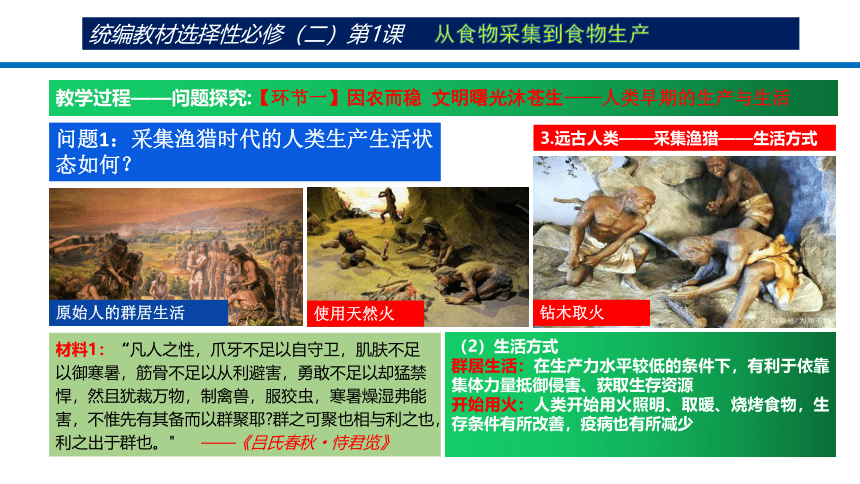 统编教材选择性必修（二）第1课　从食物采集到食物生产

教学过程——问题探究:【环节一】因农而稳 文明曙光沐苍生——人类早期的生产与生活

问题1：采集渔猎时代的人类生产生活状态如何？

3.远古人类——采集渔猎——生活方式

原始人的群居生活

使用天然火

钻木取火

材料1：“凡人之性，爪牙不足以自守卫，肌肤不足以御寒暑，筋骨不足以从利避害，勇敢不足以却猛禁悍，然且犹裁万物，制禽兽，服狡虫，寒暑燥湿弗能害，不惟先有其备而以群聚耶?群之可聚也相与利之也，利之出于群也。” ——《吕氏春秋·恃君览》

（2）生活方式
群居生活：在生产力水平较低的条件下，有利于依靠集体力量抵御侵害、获取生存资源
开始用火：人类开始用火照明、取暖、烧烤食物，生存条件有所改善，疫病也有所减少